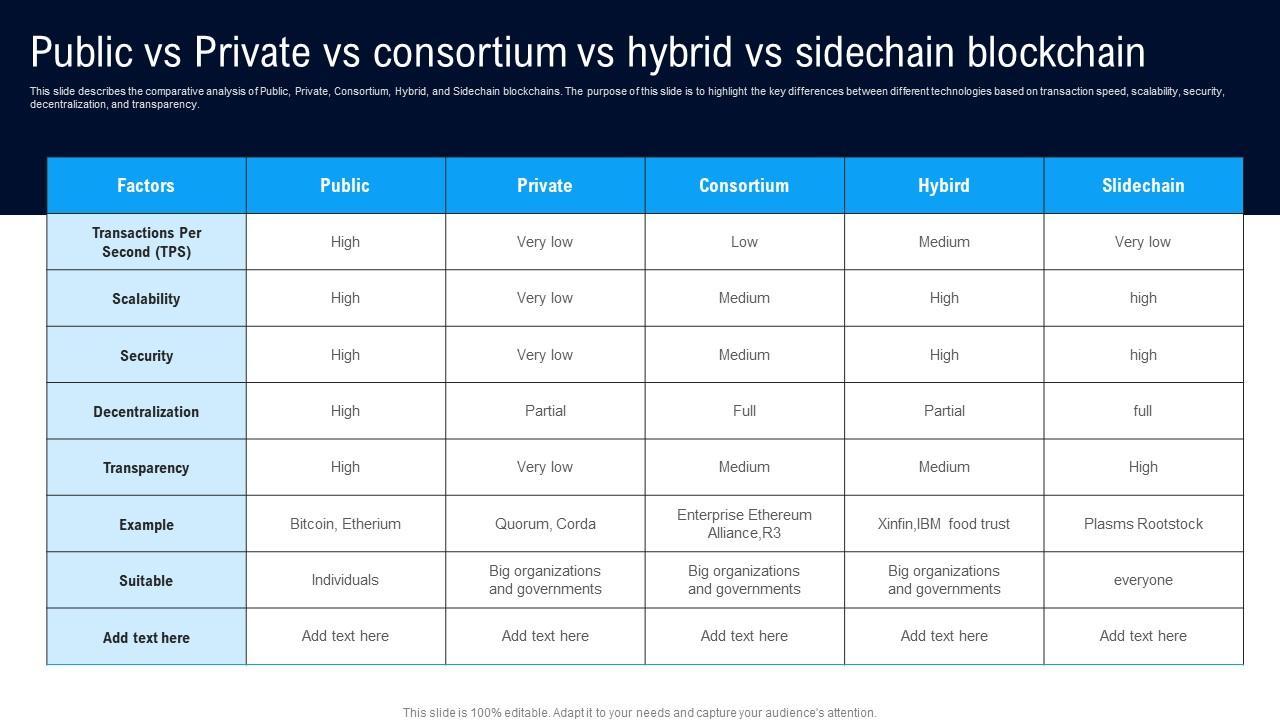 Public vs Private vs consortium vs hybrid vs sidechain blockchain

This slide describes the comparative analysis of Public, Private, Consortium, Hybrid, and Sidechain blockchains. The purpose of this slide is to highlight the key differences between different technologies based on transaction speed, scalability, security, decentralization, and transparency.

| Factors | Public | Private | Consortium | Hybird | Slidechain |
|---|---|---|---|---|---|
| Transactions Per Second (TPS) | High | Very low | Low | Medium | Very low |
| Scalability | High | Very low | Medium | High | high |
| Security | High | Very low | Medium | High | high |
| Decentralization | High | Partial | Full | Partial | full |
| Transparency | High | Very low | Medium | Medium | High |
| Example | Bitcoin, Etherium | Quorum, Corda | Enterprise Ethereum Alliance,R3 | Xinfin,IBM food trust | Plasms Rootstock |
| Suitable | Individuals | Big organizations and governments | Big organizations and governments | Big organizations and governments | everyone |
| Add text here | Add text here | Add text here | Add text here | Add text here | Add text here |

This slide is 100% editable. Adapt it to your needs and capture your audience's attention.